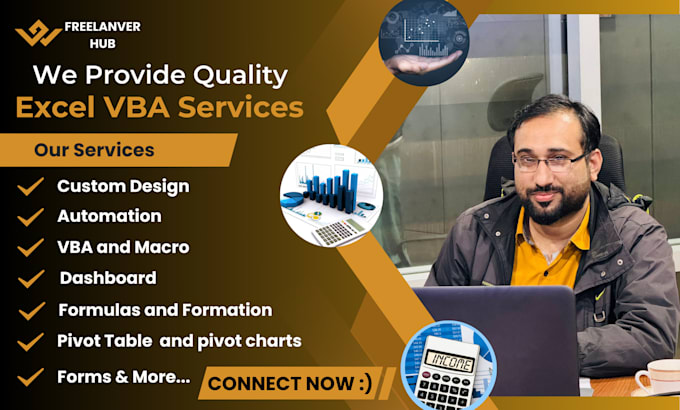 FREELANVER HUB

We Provide Quality
Excel VBA Services

Our Services

Custom Design
Automation
VBA and Macro
Dashboard
Formulas and Formation
Pivot Table and pivot charts
Forms & More...

CONNECT NOW :)

INCOME